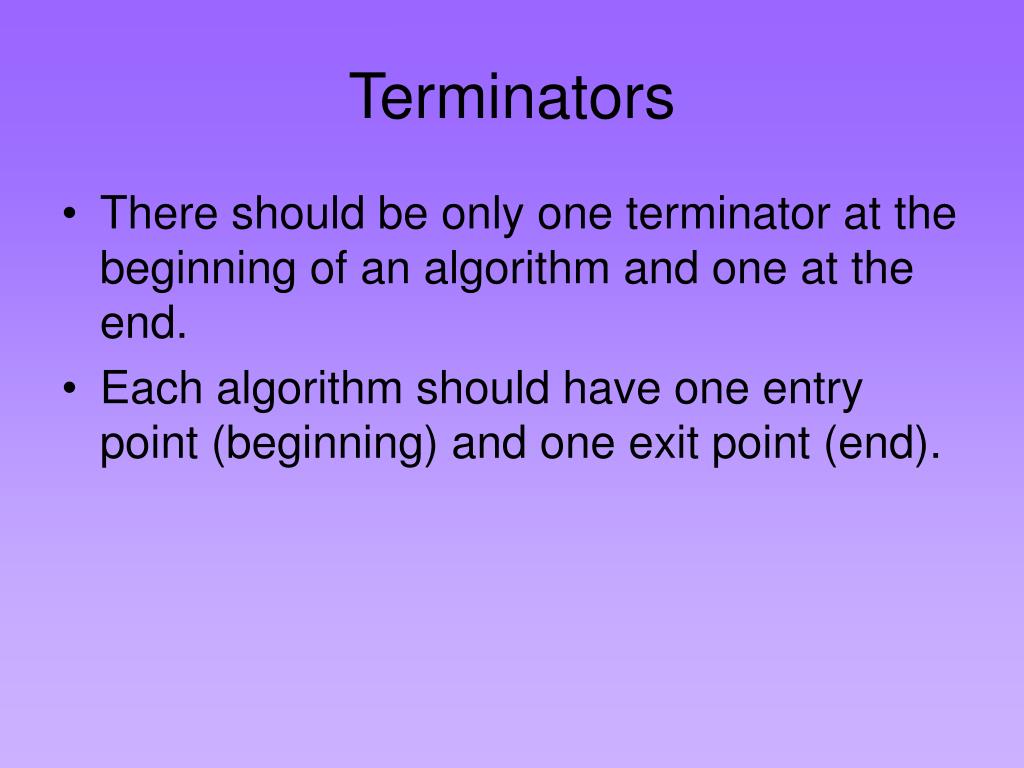 Terminators

• There should be only one terminator at the beginning of an algorithm and one at the end.
• Each algorithm should have one entry point (beginning) and one exit point (end).